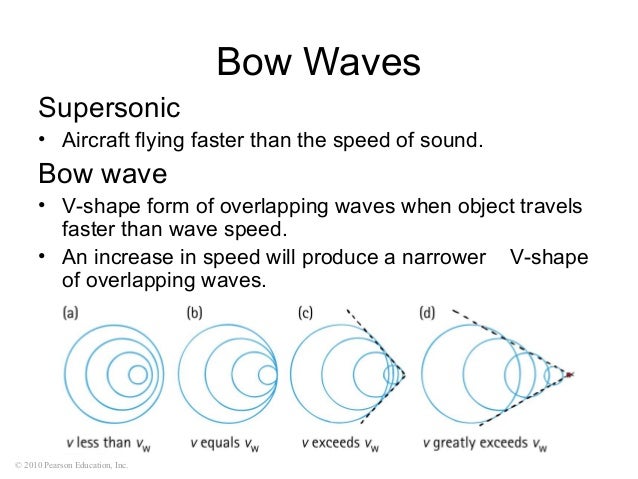 Bow Waves

Supersonic

• Aircraft flying faster than the speed of sound.

Bow wave

• V-shape form of overlapping waves when object travels faster than wave speed.
• An increase in speed will produce a narrower V-shape of overlapping waves.

(a)
$v$ less than $v_w$

(b)
$v$ equals $v_w$

(c)
$v$ exceeds $v_w$

(d)
$v$ greatly exceeds $v_w$

© 2010 Pearson Education, Inc.